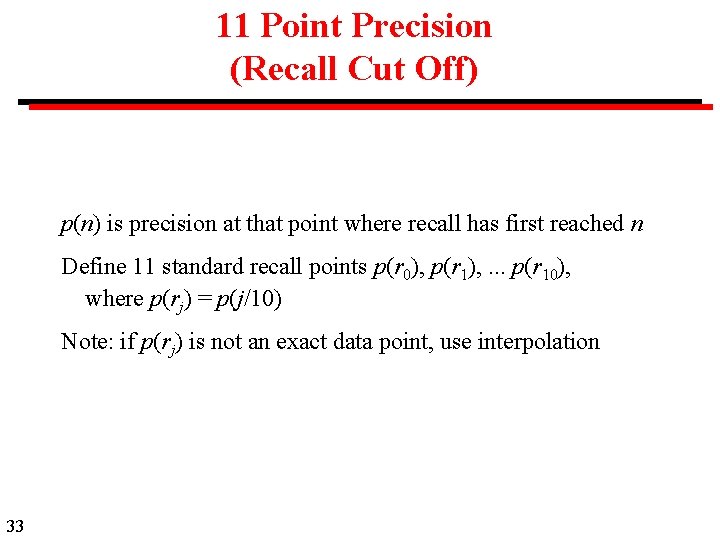 11 Point Precision
(Recall Cut Off)

$p(n)$ is precision at that point where recall has first reached $n$

Define 11 standard recall points $p(r_0)$, $p(r_1)$, ... $p(r_{10})$, where $p(r_j) = p(j/10)$

Note: if $p(r_j)$ is not an exact data point, use interpolation

33